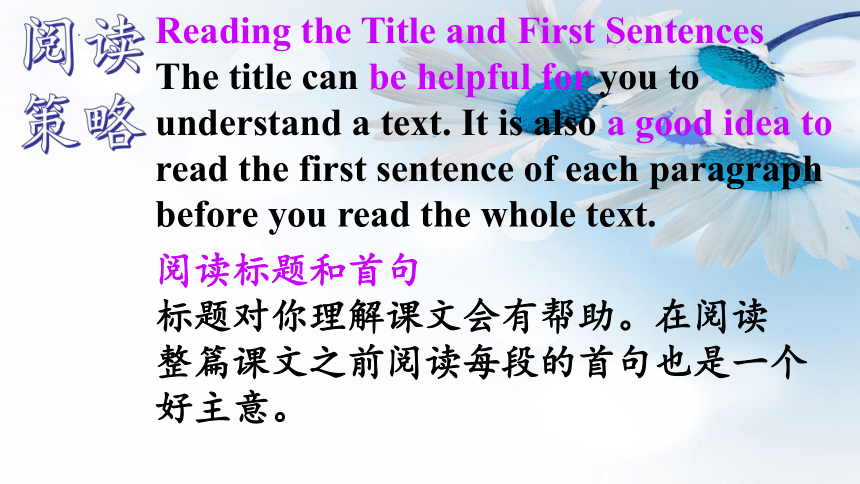 阅读策略

Reading the Title and First Sentences
The title can be helpful for you to understand a text. It is also a good idea to read the first sentence of each paragraph before you read the whole text.

阅读标题和首句
标题对你理解课文会有帮助。在阅读整篇课文之前阅读每段的首句也是一个好主意。